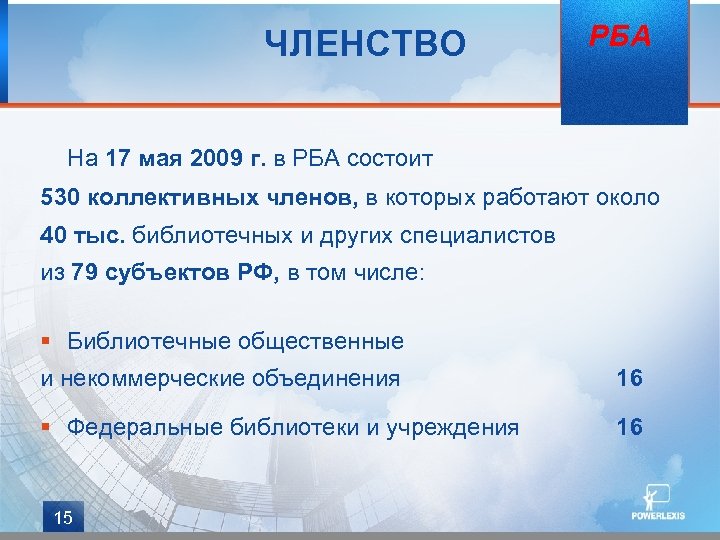 ЧЛЕНСТВО

РБА

На 17 мая 2009 г. в РБА состоит 530 коллективных членов, в которых работают около 40 тыс. библиотечных и других специалистов из 79 субъектов РФ, в том числе:

▪ Библиотечные общественные и некоммерческие объединения 16

▪ Федеральные библиотеки и учреждения 16

15

POWERLEXIS